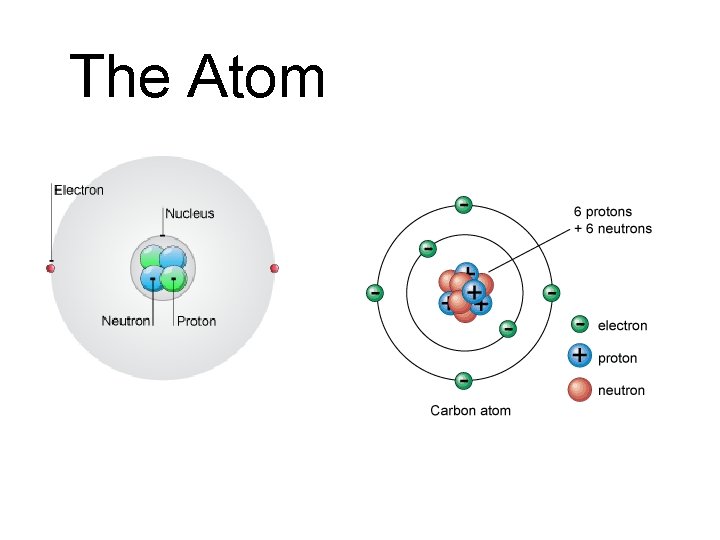 The Atom

Electron
Nucleus
Neutron
Proton

6 protons
+ 6 neutrons

electron
proton
neutron

Carbon atom